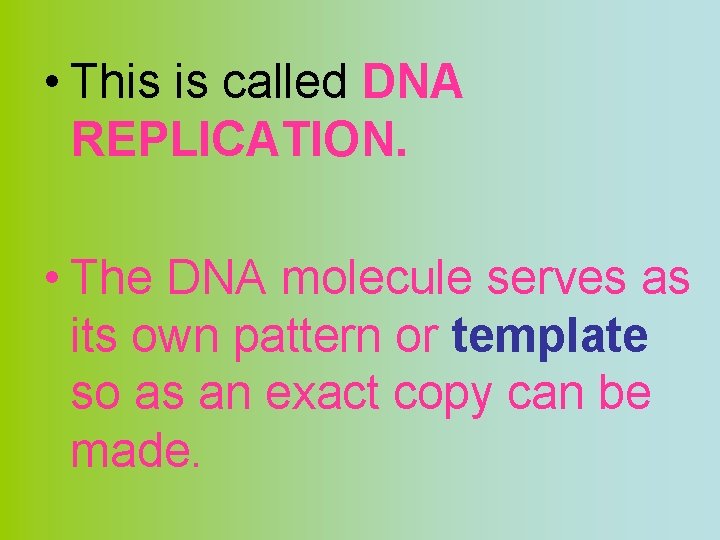 • This is called DNA REPLICATION.

• The DNA molecule serves as its own pattern or template so as an exact copy can be made.